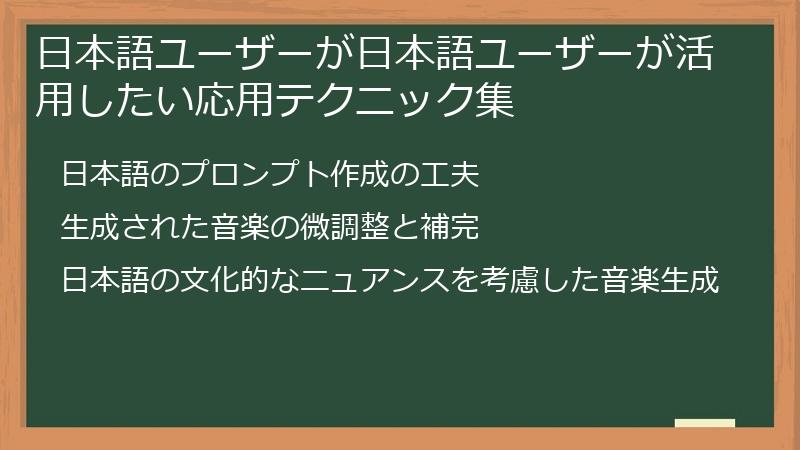 日本語ユーザーが日本語ユーザーが活用したい応用テクニック集

日本語のプロンプト作成の工夫

生成された音楽の微調整と補完

日本語の文化的なニュアンスを考慮した音楽生成